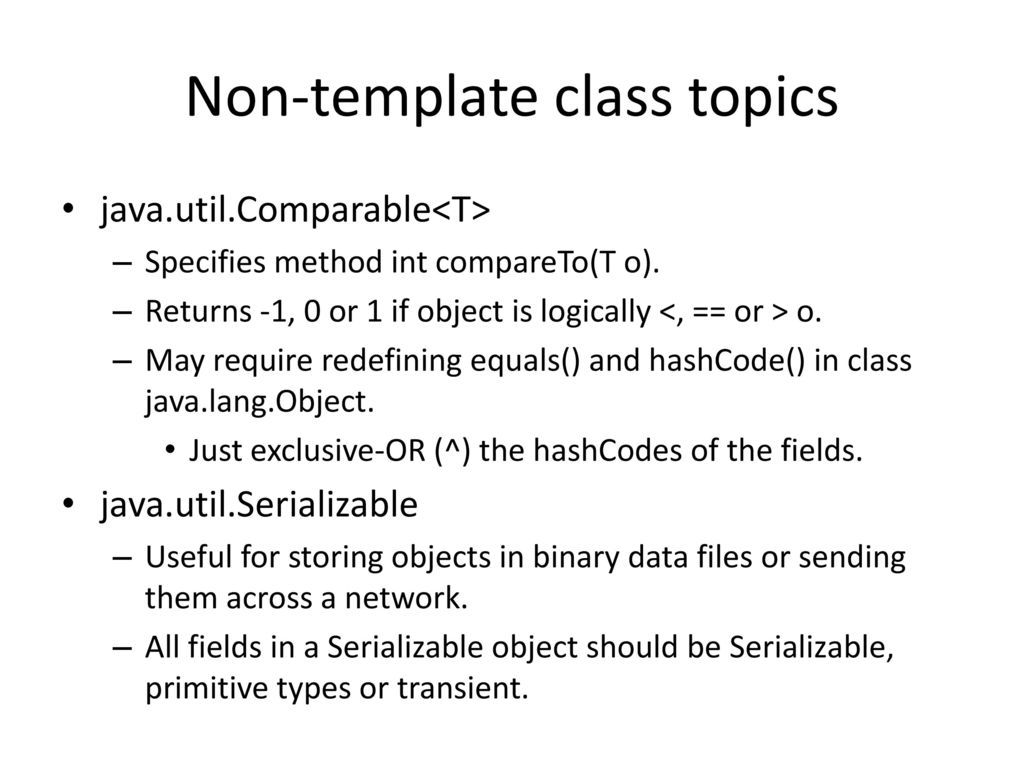 Non-template class topics

• java.util.Comparable<T>
  – Specifies method int compareTo(T o).
  – Returns -1, 0 or 1 if object is logically <, == or > o.
  – May require redefining equals() and hashCode() in class java.lang.Object.
    • Just exclusive-OR (^) the hashCodes of the fields.
• java.util.Serializable
  – Useful for storing objects in binary data files or sending them across a network.
  – All fields in a Serializable object should be Serializable, primitive types or transient.